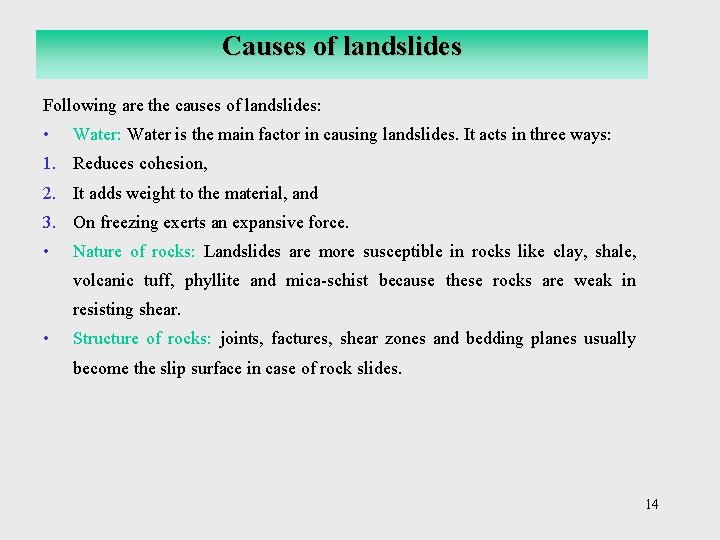 Causes of landslides

Following are the causes of landslides:

• Water: Water is the main factor in causing landslides. It acts in three ways:

1. Reduces cohesion,
2. It adds weight to the material, and
3. On freezing exerts an expansive force.

• Nature of rocks: Landslides are more susceptible in rocks like clay, shale, volcanic tuff, phyllite and mica-schist because these rocks are weak in resisting shear.

• Structure of rocks: joints, factures, shear zones and bedding planes usually become the slip surface in case of rock slides.

14